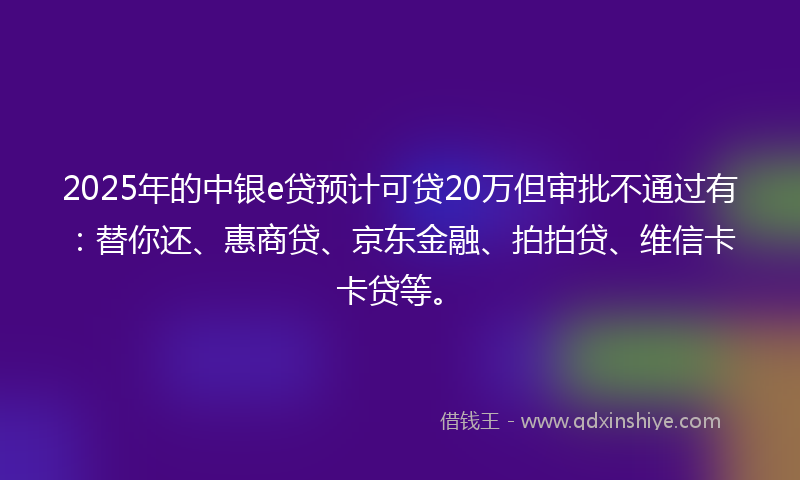 2025年的中银e贷预计可贷20万但审批不通过有：替你还、惠商贷、京东金融、拍拍贷、维信卡卡贷等。

借钱王 - www.qdxinshiye.com